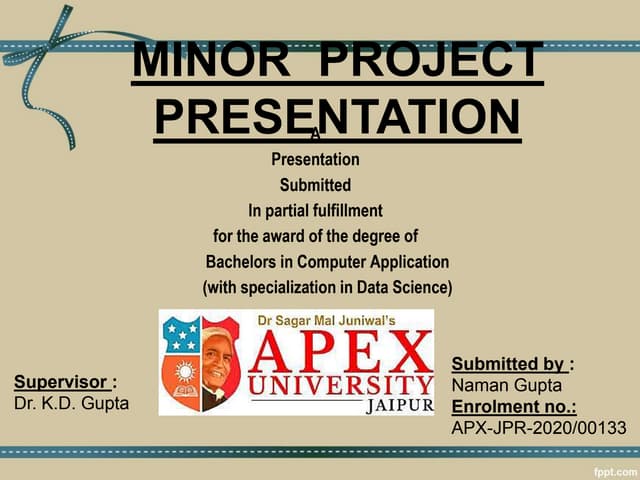 MINOR PROJECT PRESENTATION

A
Presentation
Submitted
In partial fulfillment
for the award of the degree of
Bachelors in Computer Application
(with specialization in Data Science)

Dr Sagar Mal Juniwal's
APEX
UNIVERSITY
JAIPUR

Supervisor :
Dr. K.D. Gupta

Submitted by :
Naman Gupta
Enrolment no.:
APX-JPR-2020/00133

fppt.com